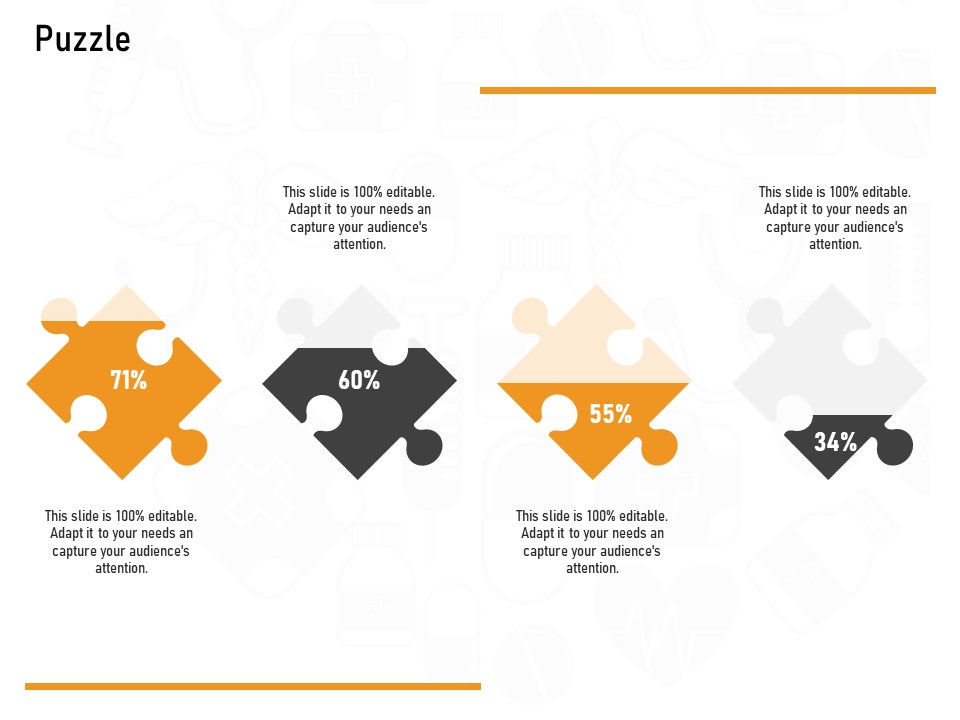 Puzzle

This slide is 100% editable. Adapt it to your needs an capture your audience's attention.

This slide is 100% editable. Adapt it to your needs an capture your audience's attention.

71%

60%

55%

34%

This slide is 100% editable. Adapt it to your needs an capture your audience's attention.

This slide is 100% editable. Adapt it to your needs an capture your audience's attention.